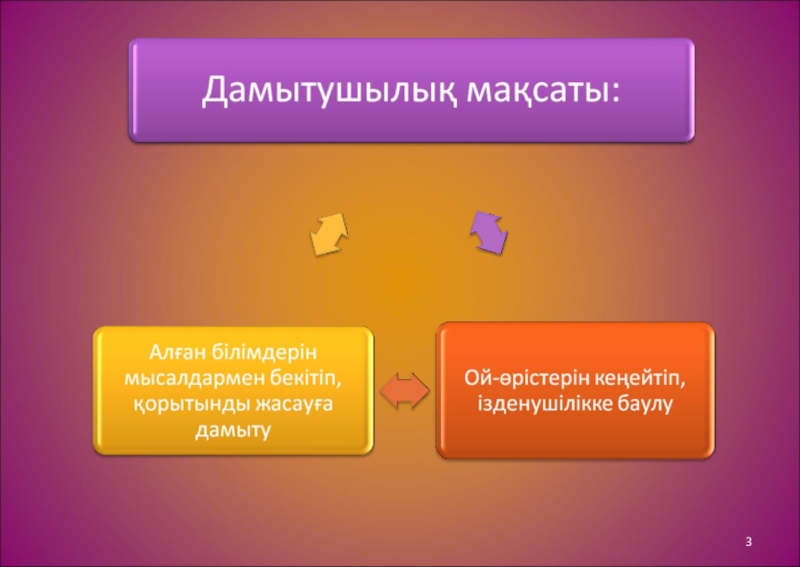 Дамытушылық мақсаты:

Алған білімдерін мысалдармен бекітіп, қорытынды жасауға дамыту

Ой-өрістерін кеңейтіп, ізденушілікке баулу

3